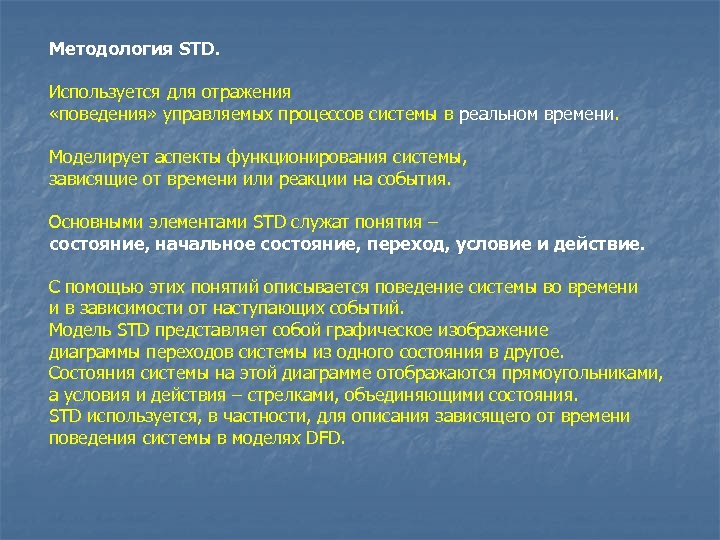 Методология STD.

Используется для отражения «поведения» управляемых процессов системы в реальном времени.

Моделирует аспекты функционирования системы, зависящие от времени или реакции на события.

Основными элементами STD служат понятия – состояние, начальное состояние, переход, условие и действие.

С помощью этих понятий описывается поведение системы во времени и в зависимости от наступающих событий.
Модель STD представляет собой графическое изображение диаграммы переходов системы из одного состояния в другое.
Состояния системы на этой диаграмме отображаются прямоугольниками, а условия и действия – стрелками, объединяющими состояния.
STD используется, в частности, для описания зависящего от времени поведения системы в моделях DFD.